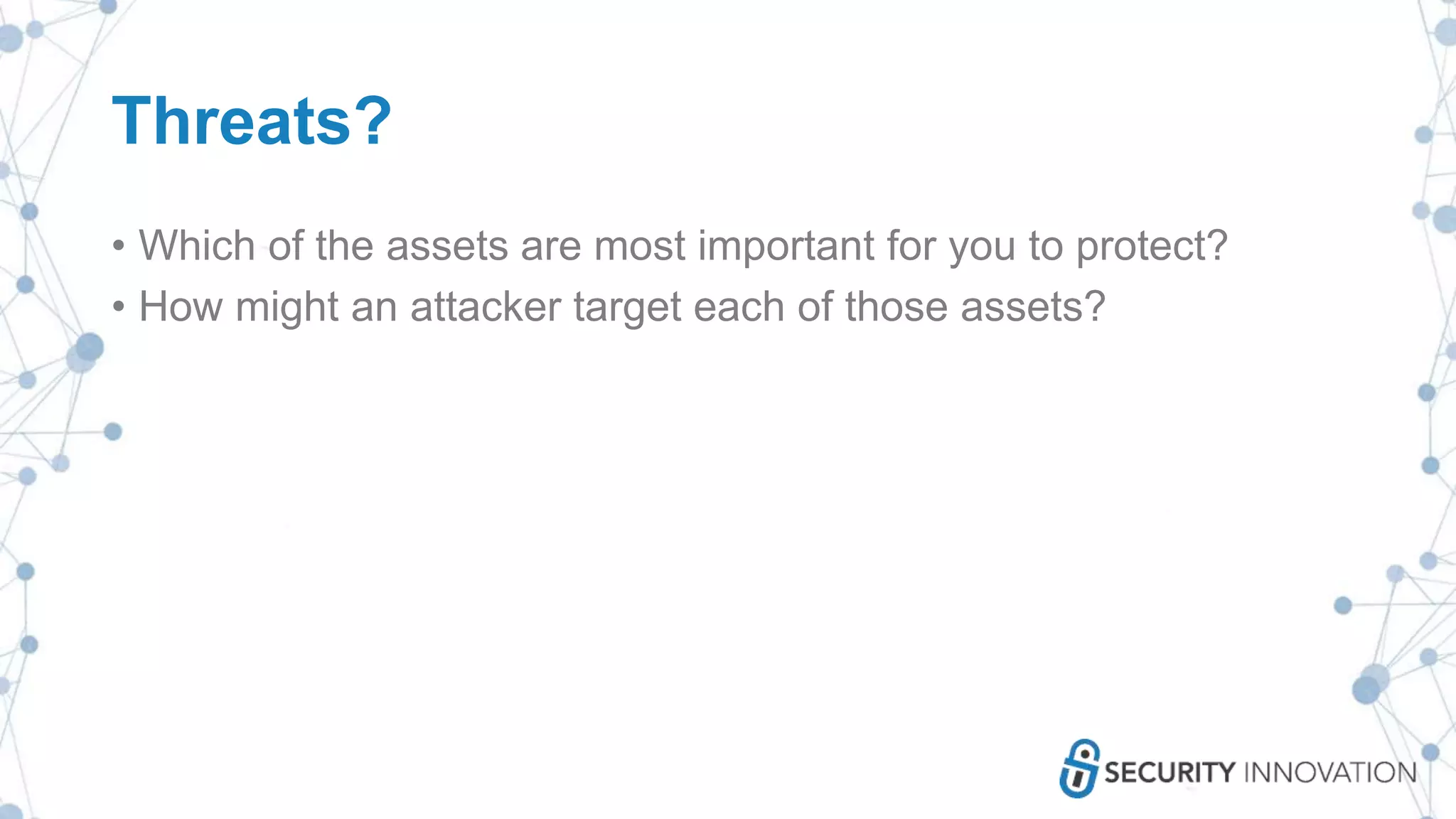 Threats?

• Which of the assets are most important for you to protect?
• How might an attacker target each of those assets?

SECURITY INNOVATION